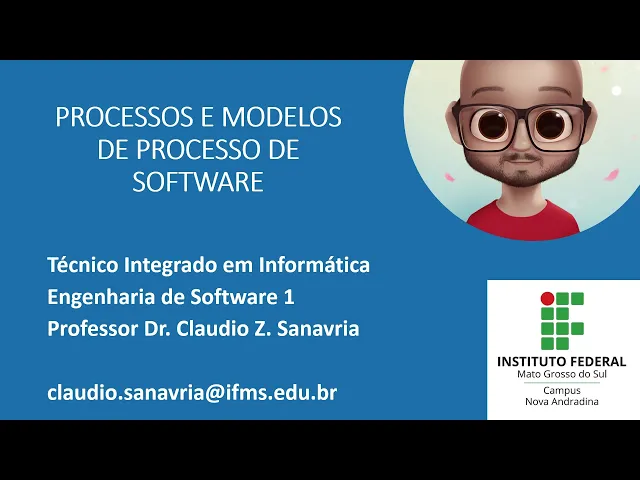 PROCESSOS E MODELOS DE PROCESSO DE SOFTWARE

Técnico Integrado em Informática
Engenharia de Software 1
Professor Dr. Claudio Z. Sanavria

claudio.sanavria@ifms.edu.br

INSTITUTO FEDERAL
Mato Grosso do Sul
Campus
Nova Andradina